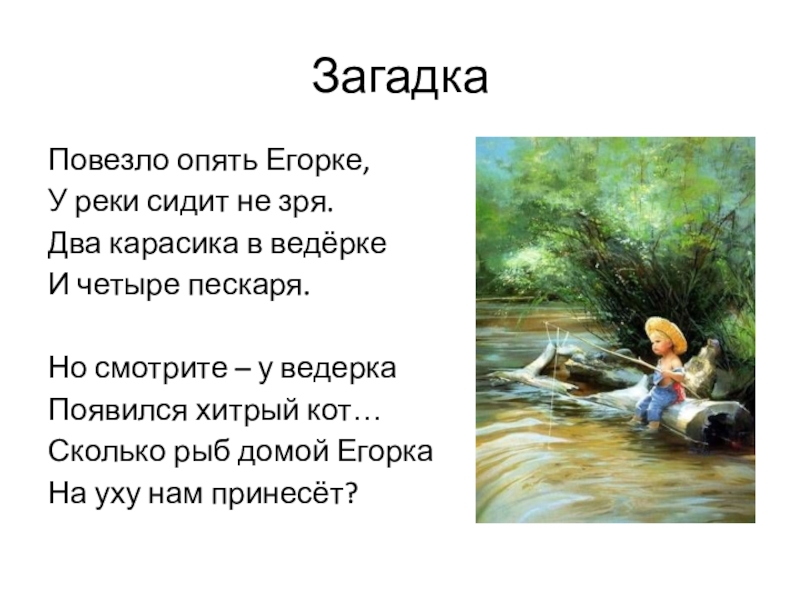 Загадка

Повезло опять Егорке,
У реки сидит не зря.
Два карасика в ведёрке
И четыре пескаря.

Но смотрите – у ведерка
Появился хитрый кот…
Сколько рыб домой Егорка
На уху нам принесёт?